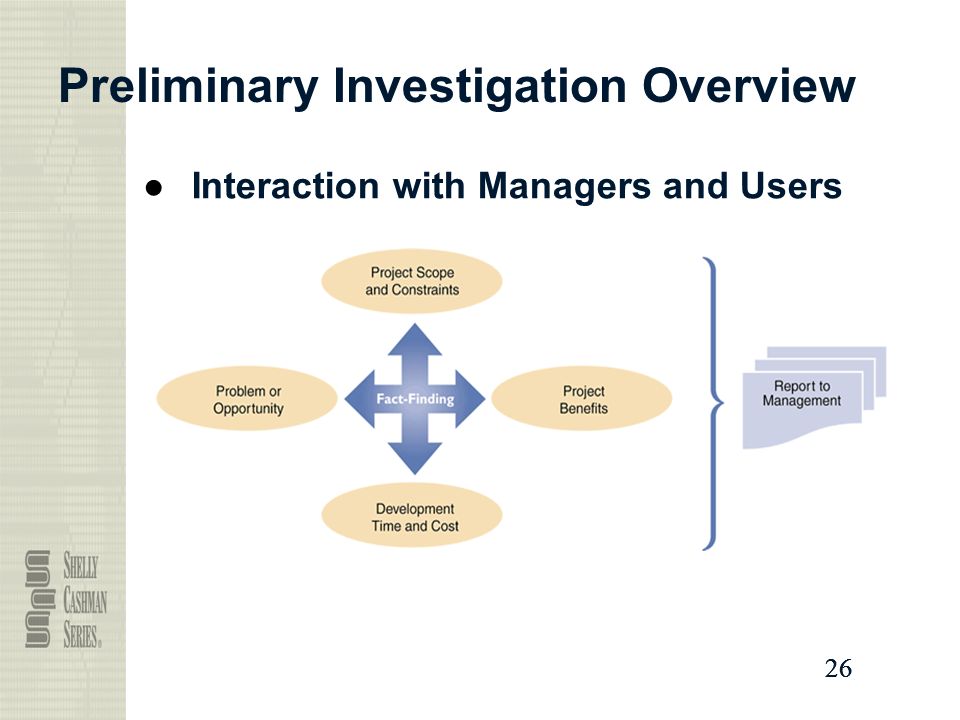 Preliminary Investigation Overview

● Interaction with Managers and Users

Project Scope and Constraints

Problem or Opportunity

Fact-Finding

Project Benefits

Development Time and Cost

Report to Management

SHELLY CASHMAN SERIES®

26